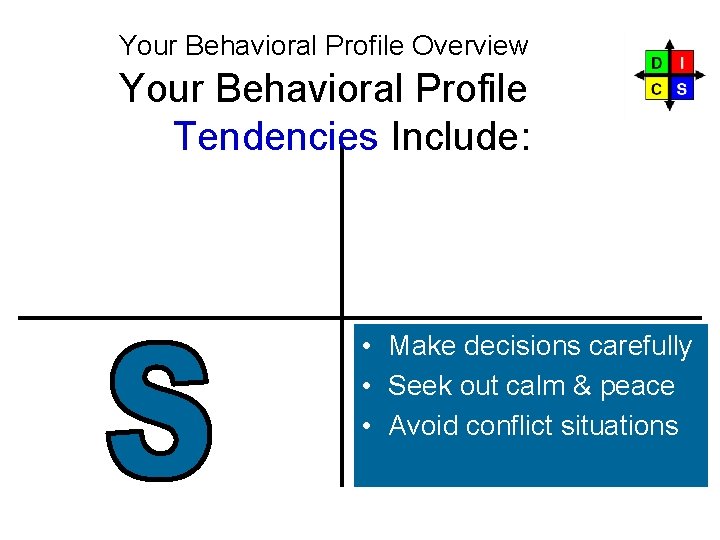 Your Behavioral Profile Overview

Your Behavioral Profile Tendencies Include:

D I C S

S

• Make decisions carefully
• Seek out calm & peace
• Avoid conflict situations